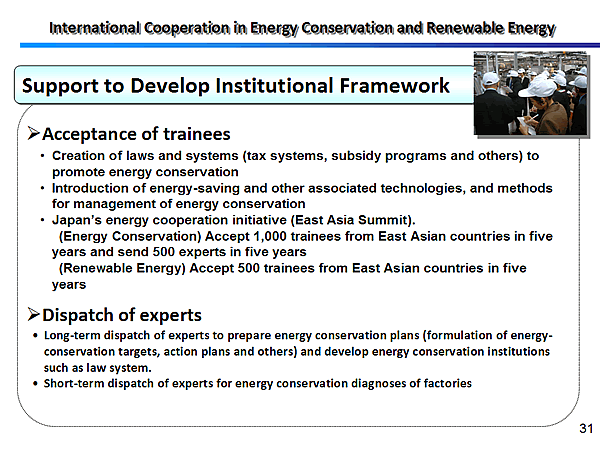 International Cooperation in Energy Conservation and Renewable Energy

Support to Develop Institutional Framework

➢Acceptance of trainees

• Creation of laws and systems (tax systems, subsidy programs and others) to promote energy conservation
• Introduction of energy-saving and other associated technologies, and methods for management of energy conservation
• Japan's energy cooperation initiative (East Asia Summit).
(Energy Conservation) Accept 1,000 trainees from East Asian countries in five years and send 500 experts in five years
(Renewable Energy) Accept 500 trainees from East Asian countries in five years

➢Dispatch of experts

• Long-term dispatch of experts to prepare energy conservation plans (formulation of energy-conservation targets, action plans and others) and develop energy conservation institutions such as law system.
• Short-term dispatch of experts for energy conservation diagnoses of factories

31